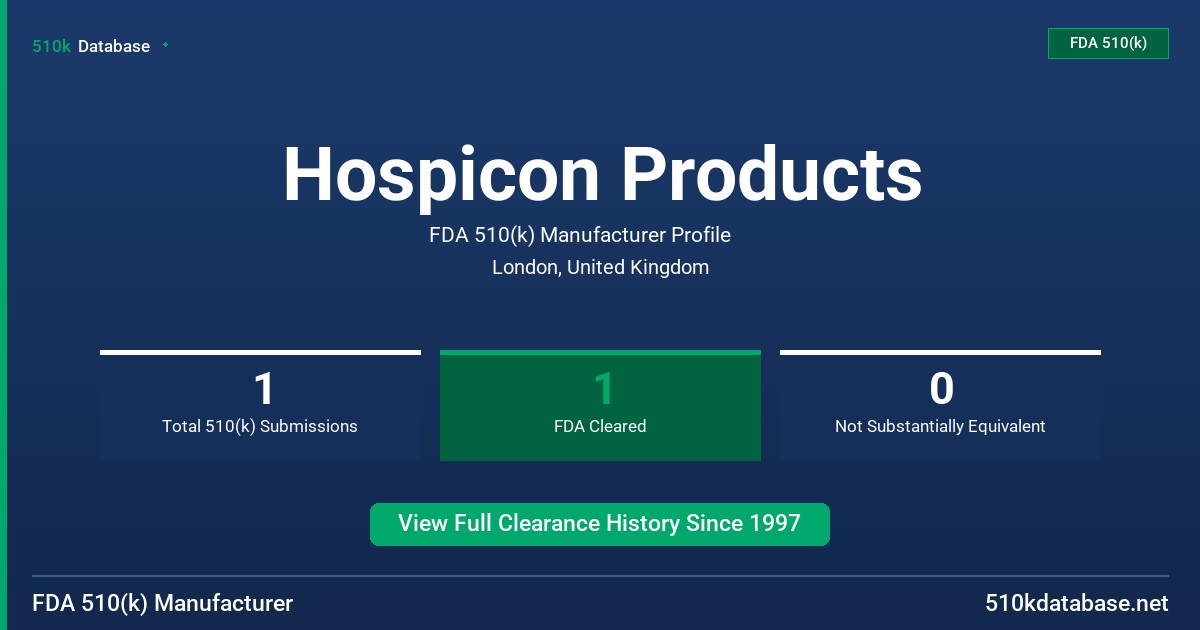 510k Database

FDA 510(k)

Hospicon Products

FDA 510(k) Manufacturer Profile

London, United Kingdom

1
Total 510(k) Submissions

1
FDA Cleared

0
Not Substantially Equivalent

View Full Clearance History Since 1997

FDA 510(k) Manufacturer

510kdatabase.net